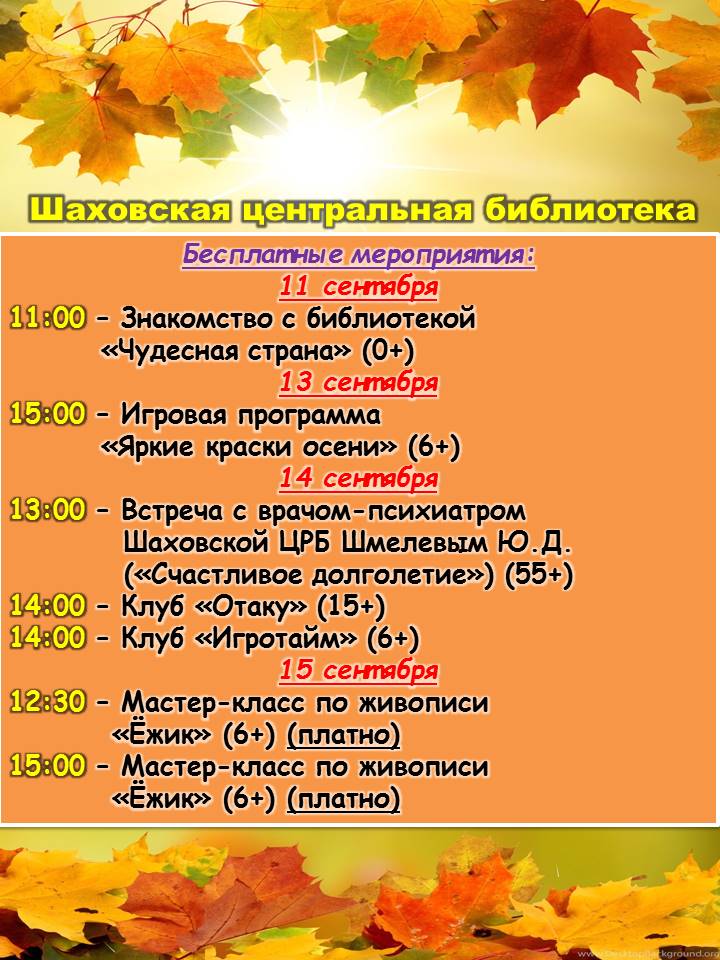 Шаховская центральная библиотека

Бесплатные мероприятия:

11 сентября

11:00 – Знакомство с библиотекой «Чудесная страна» (0+)

13 сентября

15:00 – Игровая программа «Яркие краски осени» (6+)

14 сентября

13:00 – Встреча с врачом-психиатром Шаховской ЦРБ Шмелевым Ю.Д. («Счастливое долголетие») (55+)

14:00 – Клуб «Отаку» (15+)

14:00 – Клуб «Игротайм» (6+)

15 сентября

12:30 – Мастер-класс по живописи «Ёжик» (6+) (платно)

15:00 – Мастер-класс по живописи «Ёжик» (6+) (платно)

DesktopBackground.org